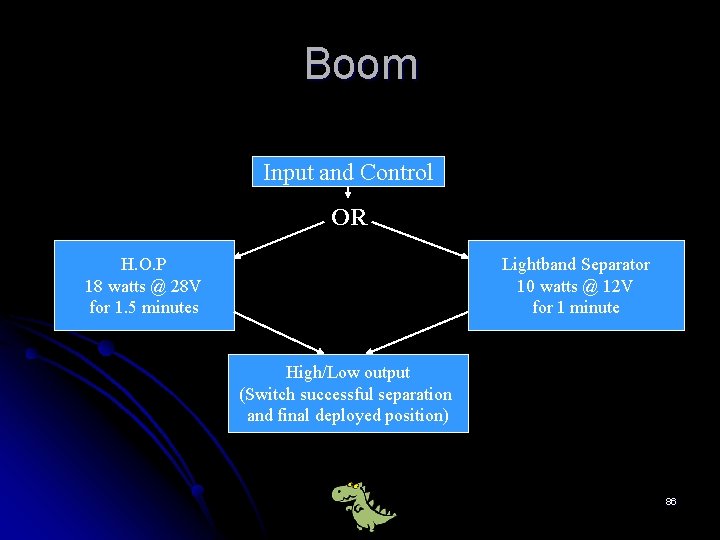 Boom

Input and Control

OR

H.O.P
18 watts @ 28V
for 1.5 minutes

Lightband Separator
10 watts @ 12V
for 1 minute

High/Low output
(Switch successful separation and final deployed position)

86